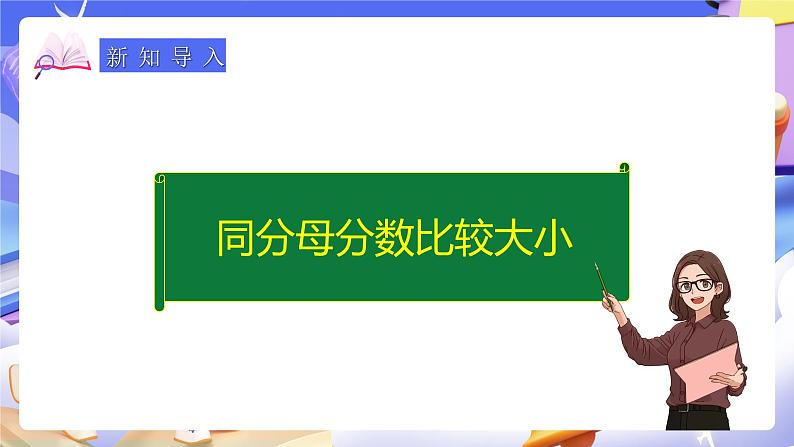 新知导入

同分母分数比较大小